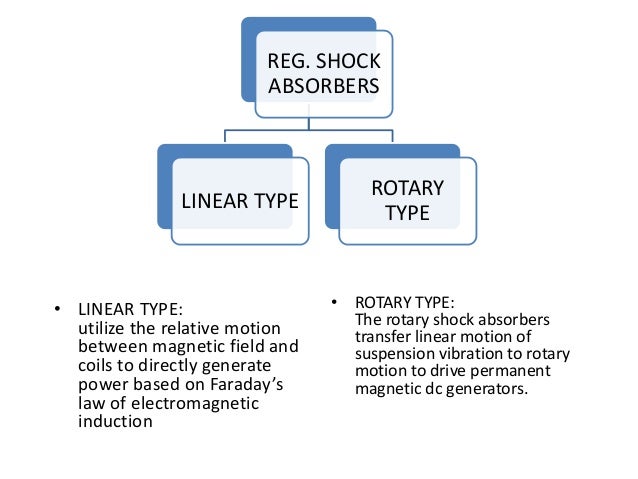 REG. SHOCK ABSORBERS

LINEAR TYPE

ROTARY TYPE

• LINEAR TYPE:
utilize the relative motion between magnetic field and coils to directly generate power based on Faraday's law of electromagnetic induction

• ROTARY TYPE:
The rotary shock absorbers transfer linear motion of suspension vibration to rotary motion to drive permanent magnetic dc generators.